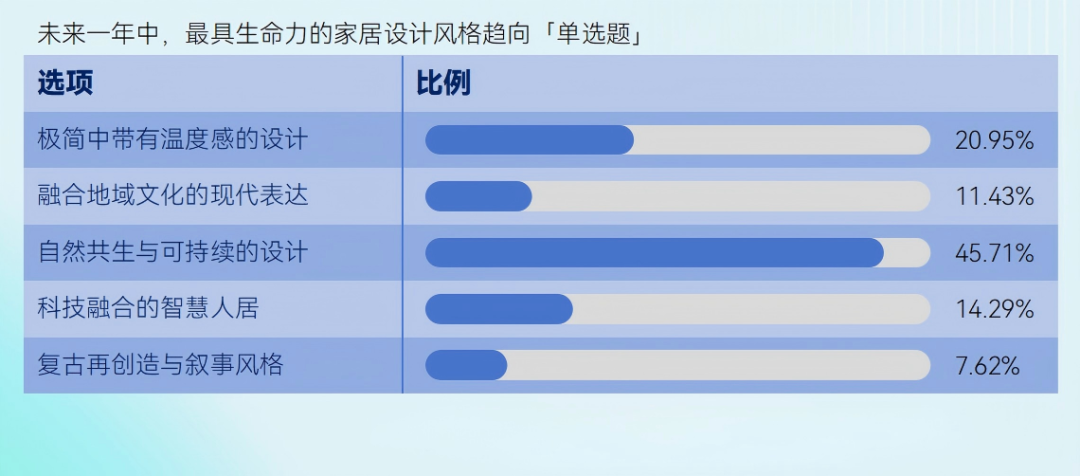 未来一年中，最具生命力的家居设计风格趋向「单选题」

| 选项 | 比例 |
|---|---|
| 极简中带有温度感的设计 | 20.95% |
| 融合地域文化的现代表达 | 11.43% |
| 自然共生与可持续的设计 | 45.71% |
| 科技融合的智慧人居 | 14.29% |
| 复古再创造与叙事风格 | 7.62% |